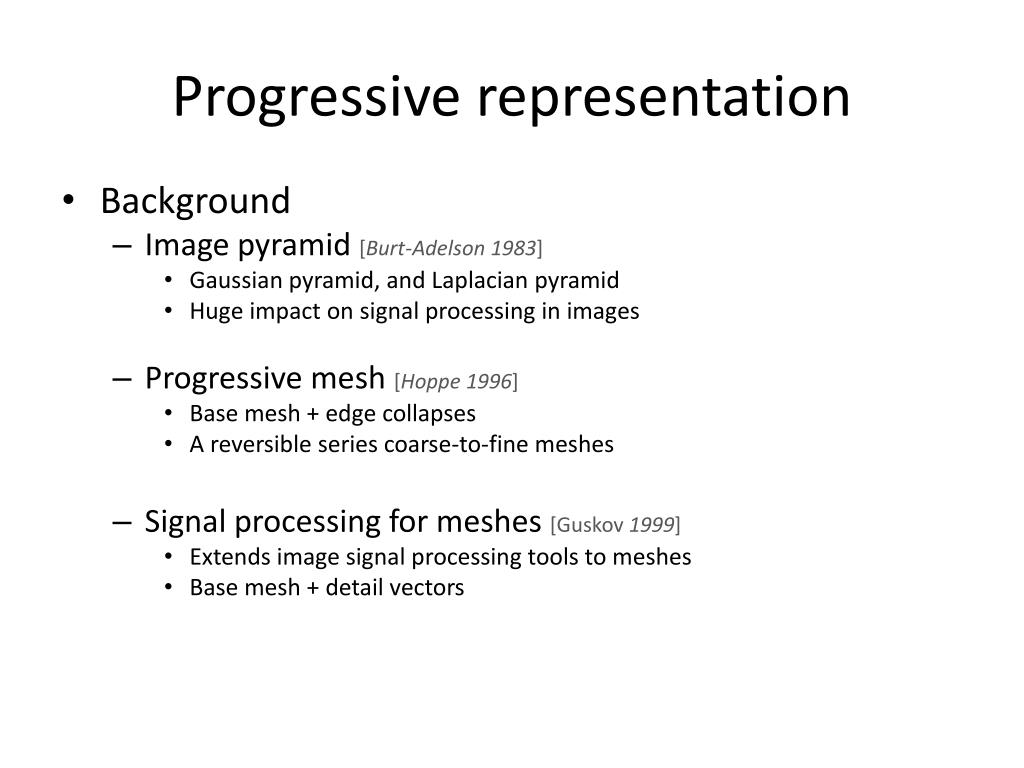 Progressive representation

• Background
– Image pyramid [Burt-Adelson 1983]
• Gaussian pyramid, and Laplacian pyramid
• Huge impact on signal processing in images

– Progressive mesh [Hoppe 1996]
• Base mesh + edge collapses
• A reversible series coarse-to-fine meshes

– Signal processing for meshes [Guskov 1999]
• Extends image signal processing tools to meshes
• Base mesh + detail vectors